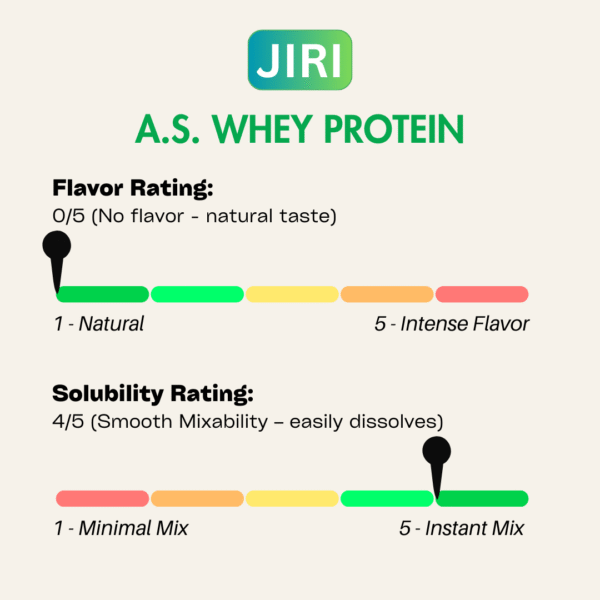 JIRI

A.S. WHEY PROTEIN

Flavor Rating:
0/5 (No flavor - natural taste)

1 - Natural

5 - Intense Flavor

Solubility Rating:
4/5 (Smooth Mixability – easily dissolves)

1 - Minimal Mix

5 - Instant Mix